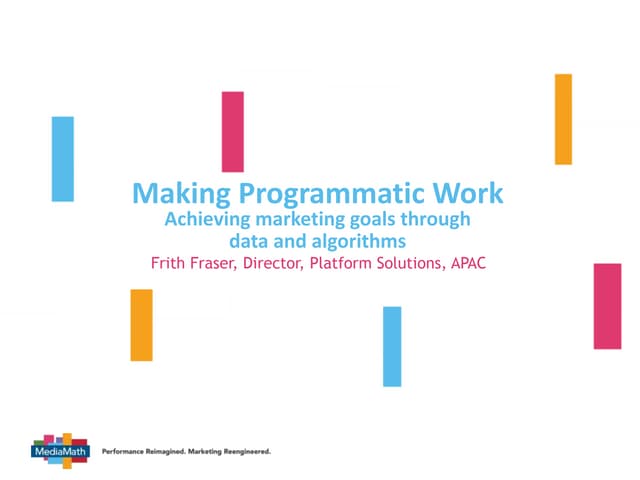 Making Programmatic Work
Achieving marketing goals through data and algorithms
Frith Fraser, Director, Platform Solutions, APAC

MediaMath
Performance Reimagined. Marketing Reengineered.